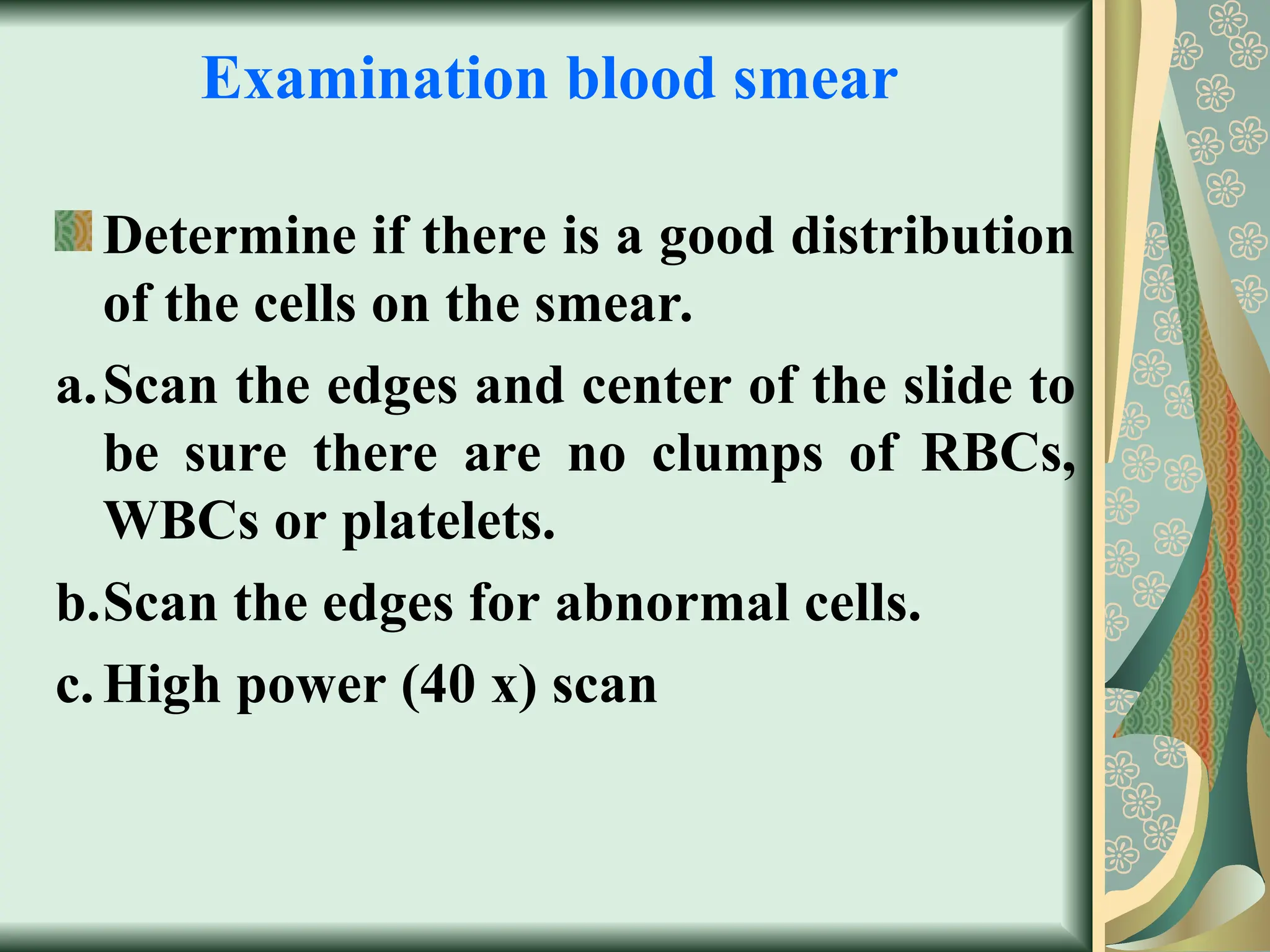 Examination blood smear

Determine if there is a good distribution of the cells on the smear.

a. Scan the edges and center of the slide to be sure there are no clumps of RBCs, WBCs or platelets.

b. Scan the edges for abnormal cells.

c. High power (40 x) scan